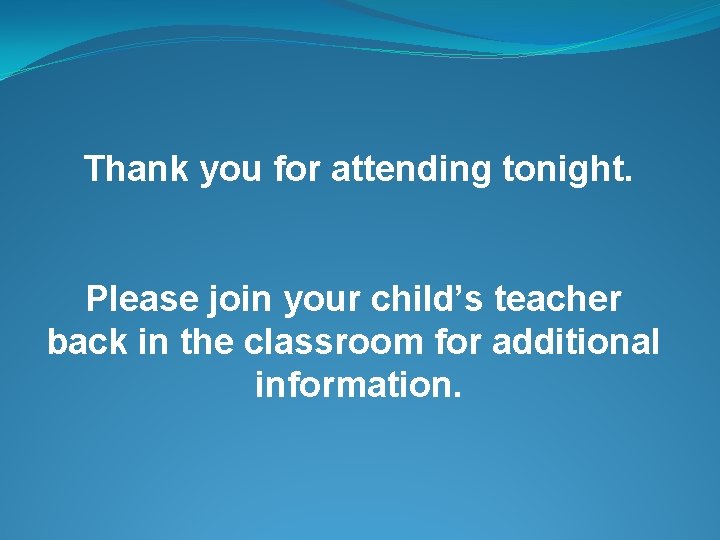 Thank you for attending tonight.

Please join your child’s teacher back in the classroom for additional information.